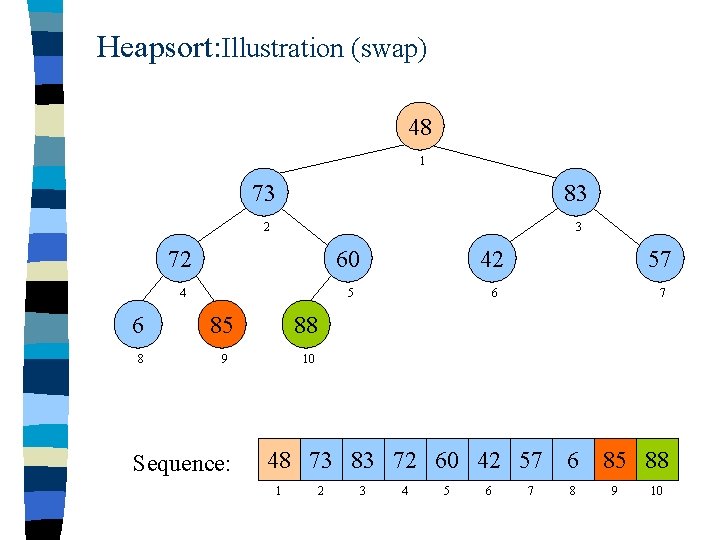 Heapsort:Illustration (swap)

48
1
73
2
83
3
72
4
60
5
42
6
57
7
6
8
85
9
88
10

Sequence:

| 48 | 73 | 83 | 72 | 60 | 42 | 57 | 6 | 85 | 88 |
|---|---|---|---|---|---|---|---|---|---|
| 1 | 2 | 3 | 4 | 5 | 6 | 7 | 8 | 9 | 10 |